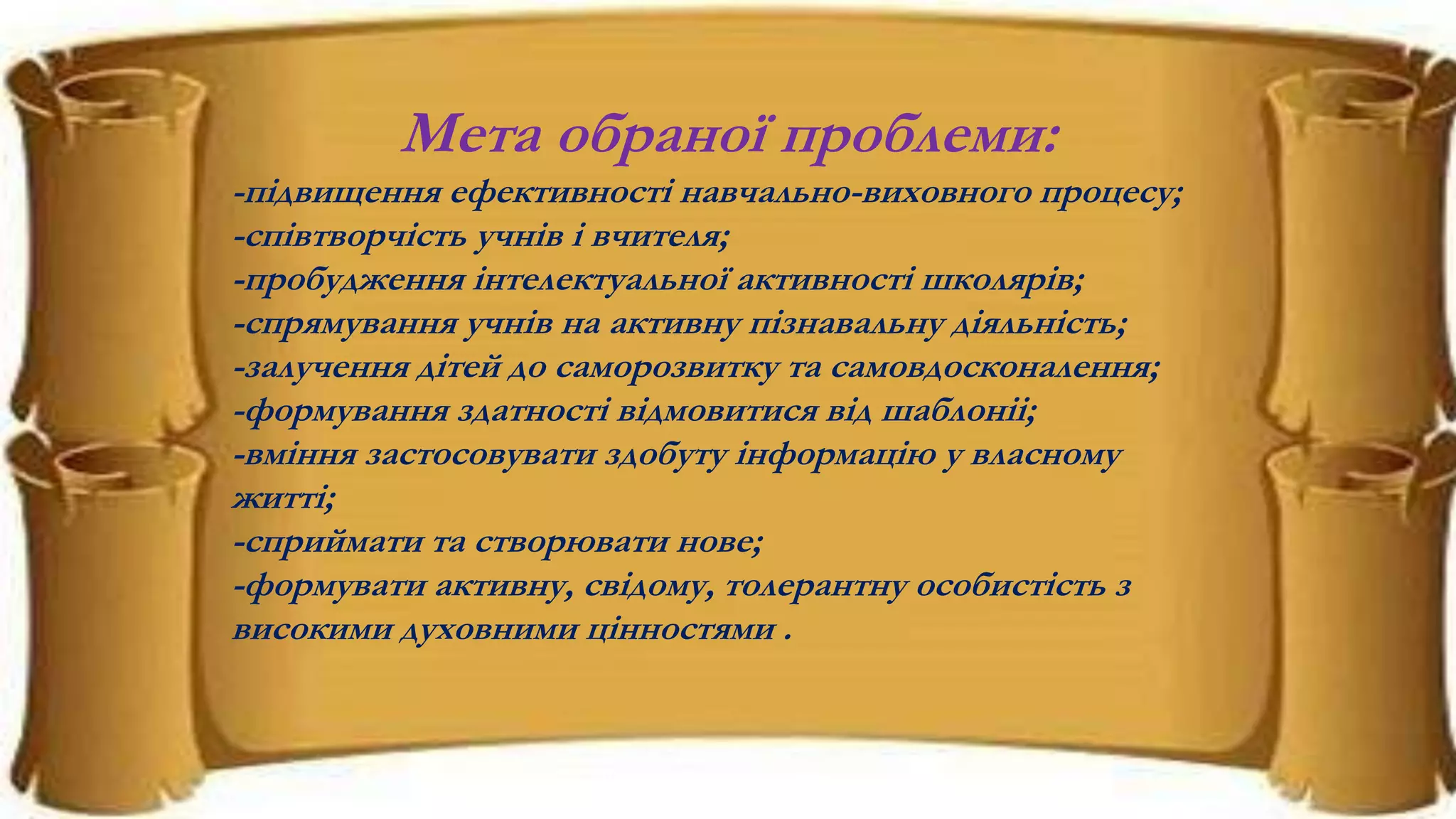 Мета обраної проблеми:
-підвищення ефективності навчально-виховного процесу;
-співтворчість учнів і вчителя;
-пробудження інтелектуальної активності школярів;
-спрямування учнів на активну пізнавальну діяльність;
-залучення дітей до саморозвитку та самовдосконалення;
-формування здатності відмовитися від шаблонії;
-вміння застосовувати здобуту інформацію у власному житті;
-сприймати та створювати нове;
-формувати активну, свідому, толерантну особистість з високими духовними цінностями .